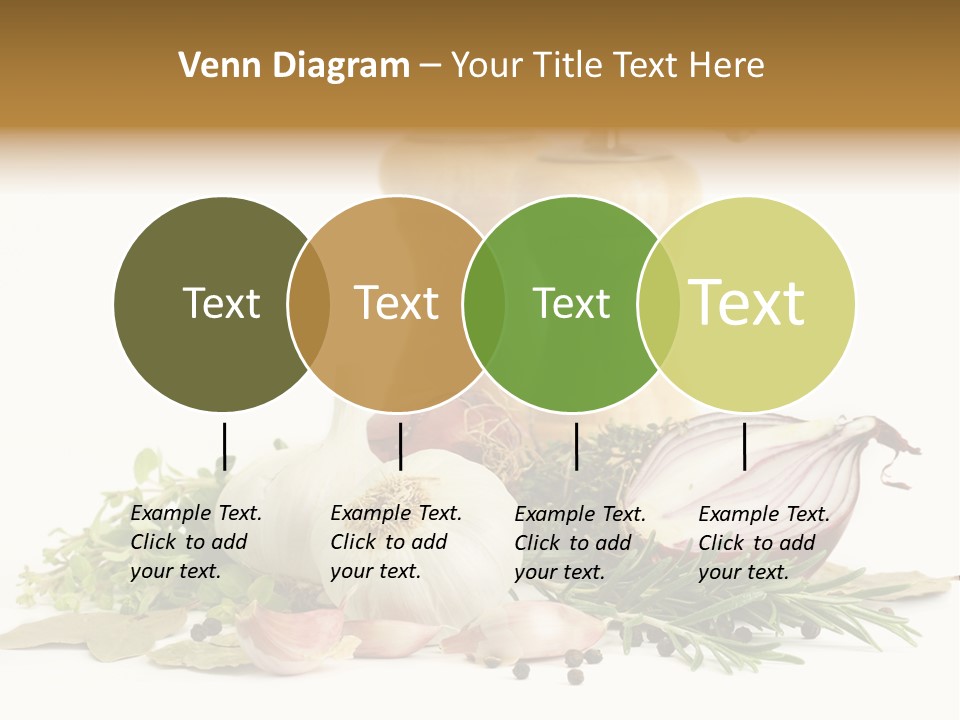 Venn Diagram – Your Title Text Here

Text

Text

Text

Text

Example Text. Click to add your text.

Example Text. Click to add your text.

Example Text. Click to add your text.

Example Text. Click to add your text.